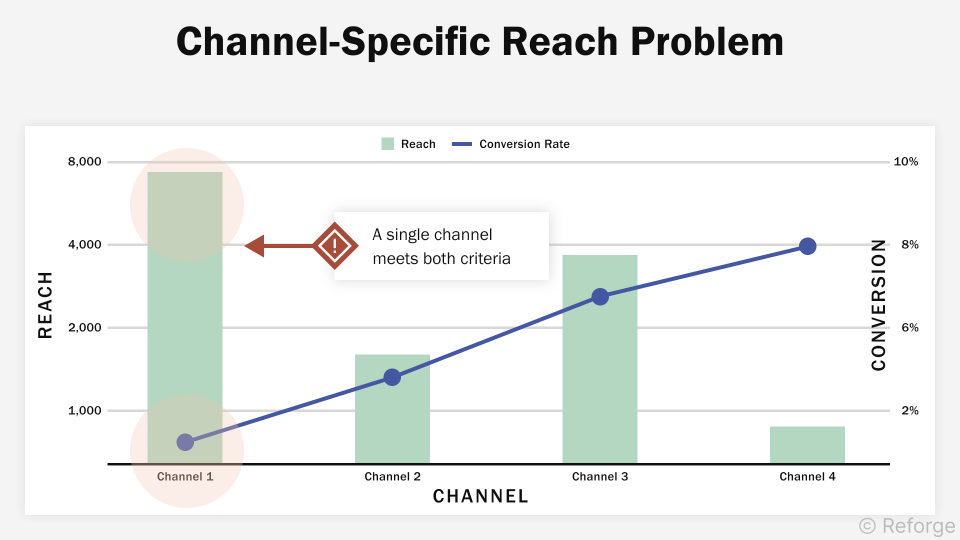 Channel-Specific Reach Problem

Reach
Conversion Rate

8,000
4,000
2,000
1,000

REACH

10%
8%
6%
2%

CONVERSION

A single channel meets both criteria

Channel 1
Channel 2
Channel 3
Channel 4

CHANNEL

© Reforge